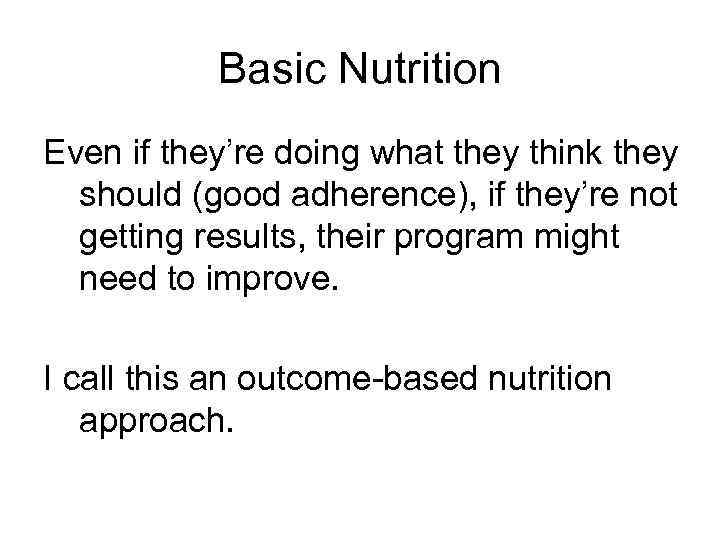 Basic Nutrition

Even if they’re doing what they think they should (good adherence), if they’re not getting results, their program might need to improve.

I call this an outcome-based nutrition approach.